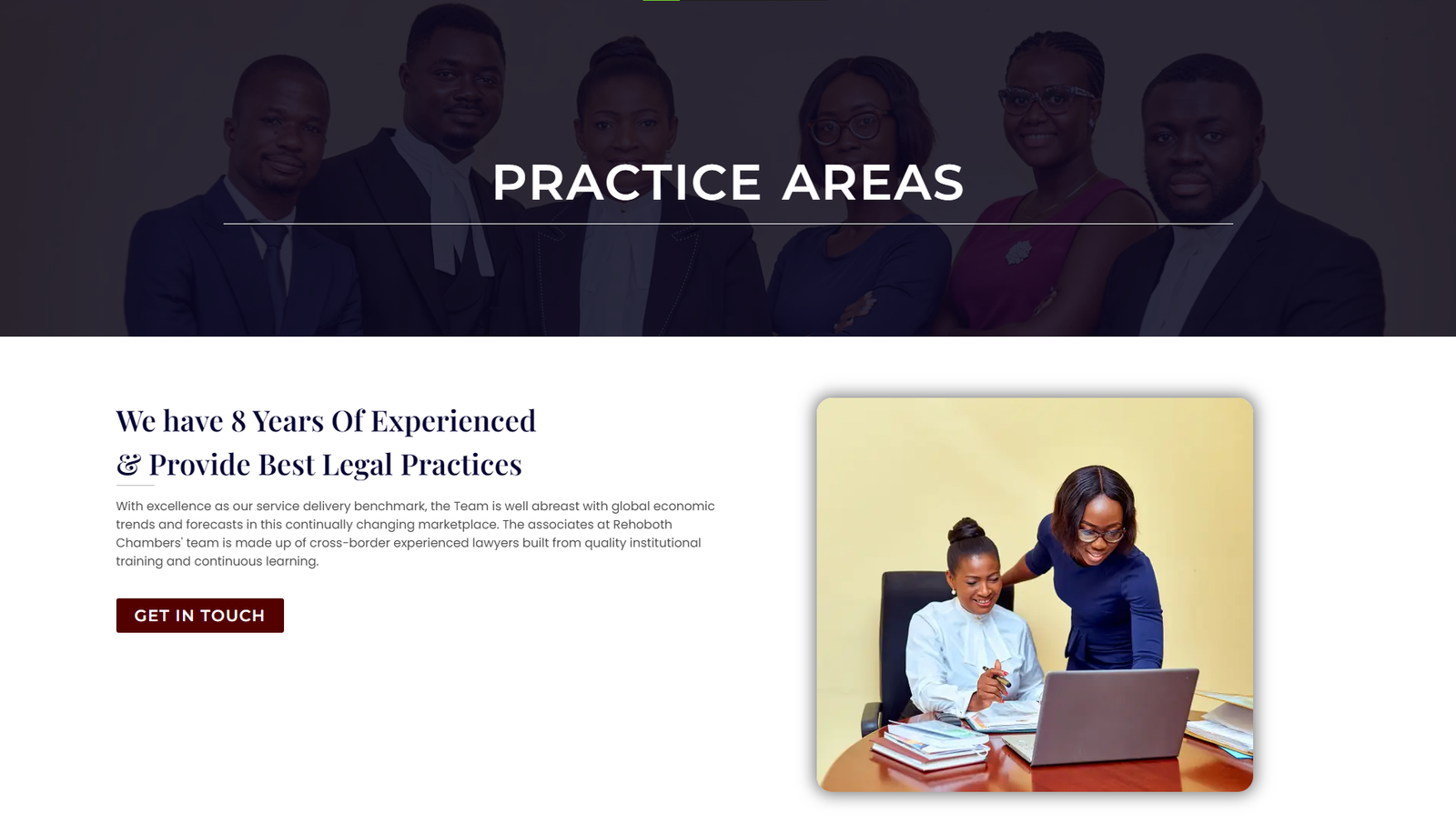 PRACTICE AREAS

We have 8 Years Of Experienced & Provide Best Legal Practices

With excellence as our service delivery benchmark, the Team is well abreast with global economic trends and forecasts in this continually changing marketplace. The associates at Rehoboth Chambers' team is made up of cross-border experienced lawyers built from quality institutional training and continuous learning.

GET IN TOUCH